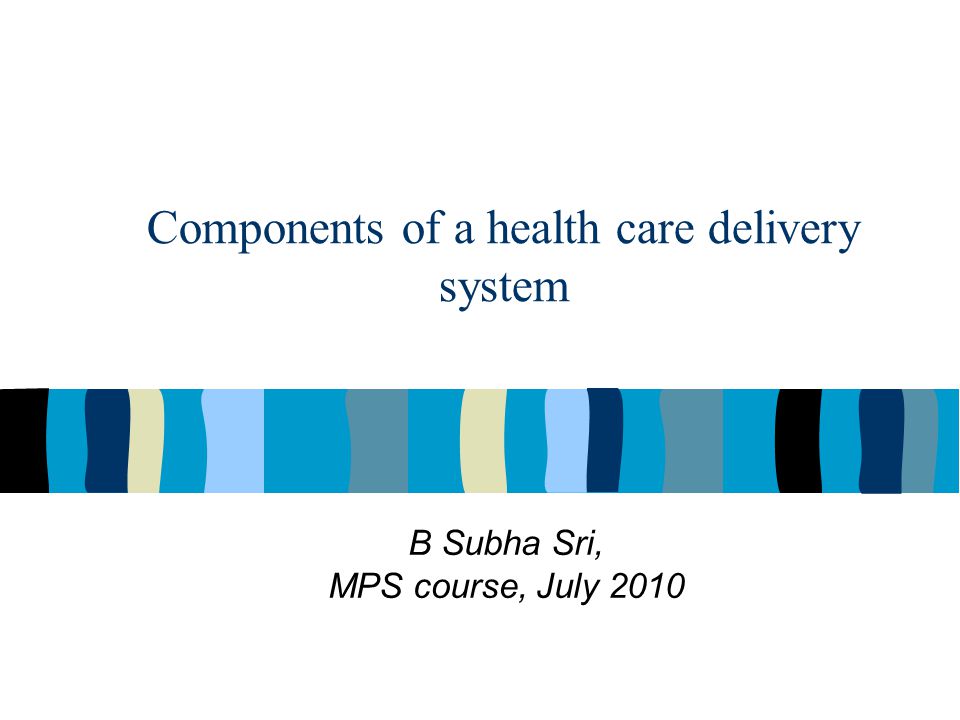 Components of a health care delivery system

B Subha Sri,
MPS course, July 2010